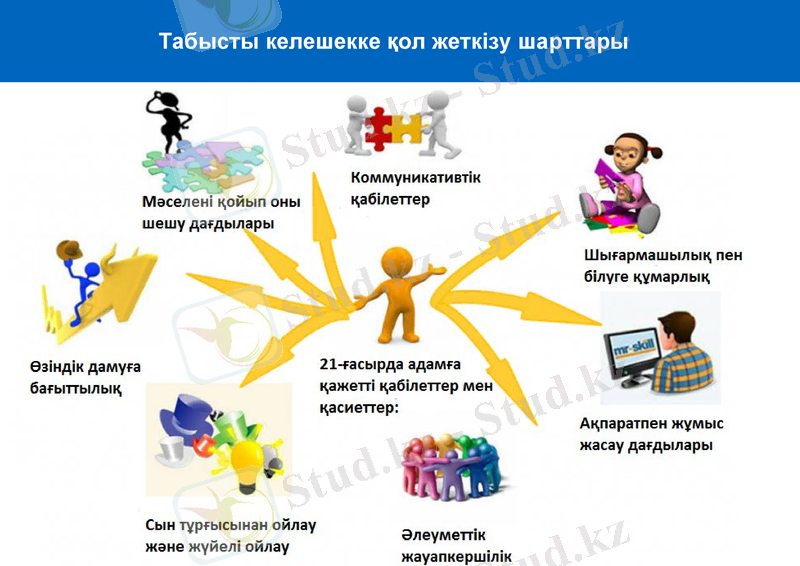 Табысты келешекке қол жеткізу шарттары

Мәселені қойып оны шешу дағдылары

Коммуникативтік қабілеттер

Шығармашылық пен білуге құмарлық

Өзіндік дамуға бағыттылық

21-ғасырда адамға қажетті қабілеттер мен қасиеттер:

mr-skill

Ақпаратпен жұмыс жасау дағдылары

Сын тұрғысынан ойлау және жүйелі ойлау

Әлеуметтік жауапкершілік

Stud.kz - Stud.kz